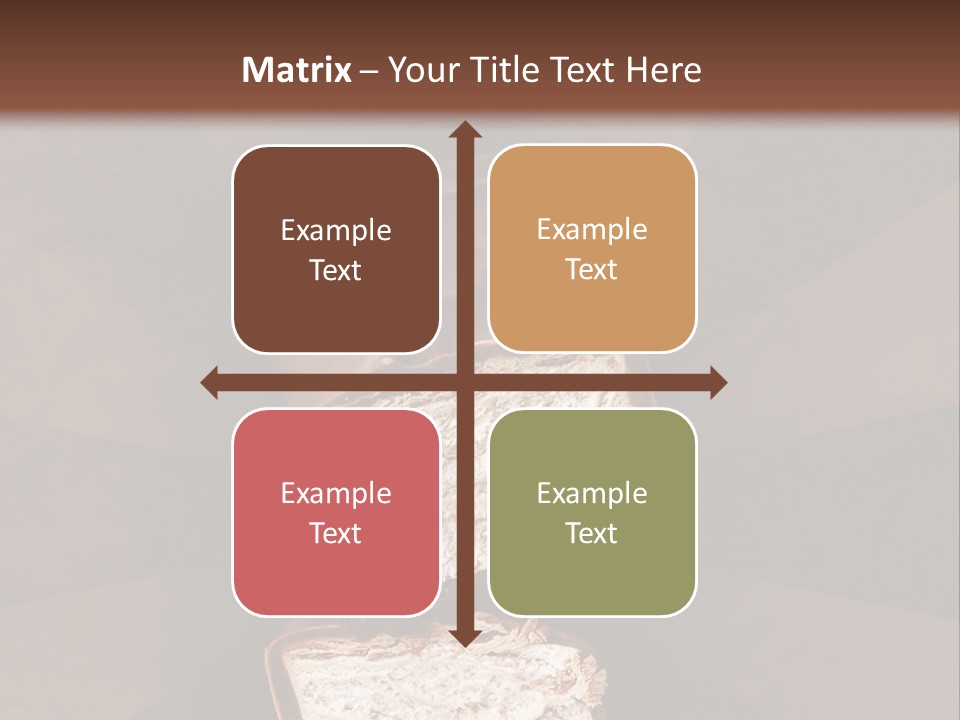 Matrix – Your Title Text Here

Example Text

Example Text

Example Text

Example Text